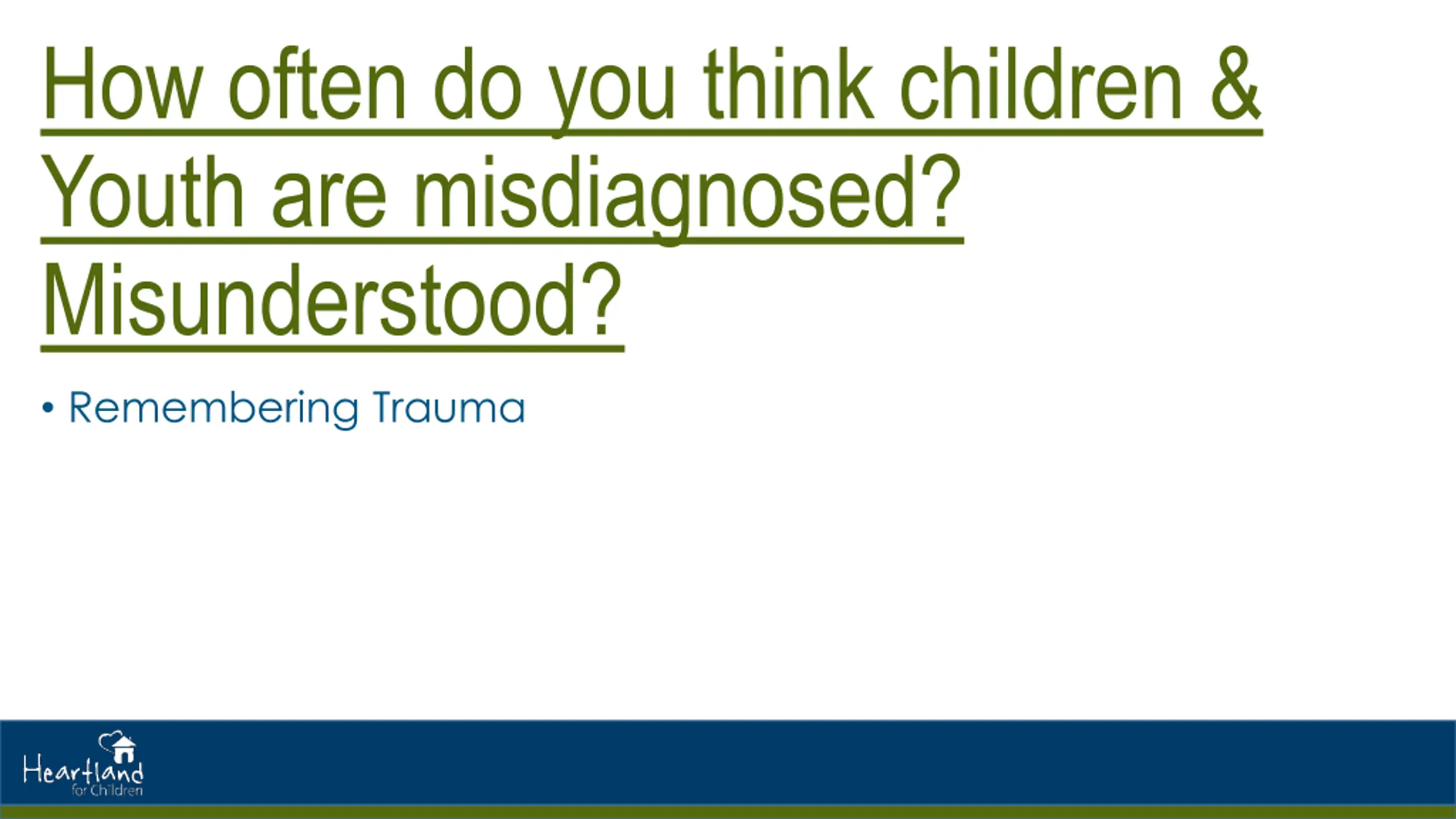 How often do you think children & Youth are misdiagnosed? Misunderstood?

• Remembering Trauma

Heartland for Children